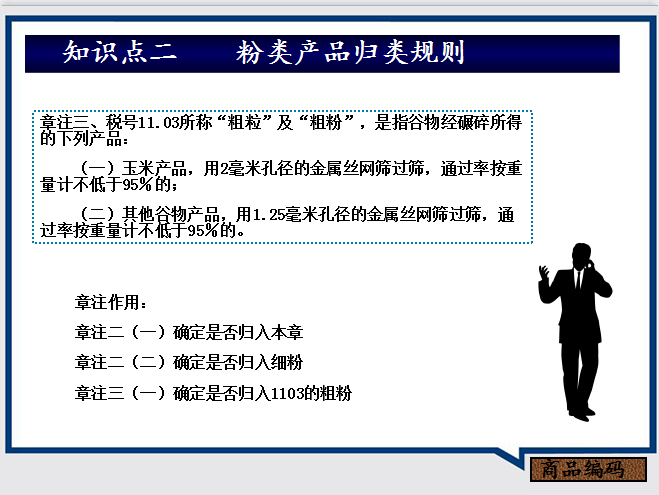 知识点二　　粉类产品归类规则

章注三、税号11.03所称“粗粒”及“粗粉”，是指谷物经碾碎所得的下列产品：

（一）玉米产品，用2毫米孔径的金属丝网筛过筛，通过率按重量计不低于95%的；

（二）其他谷物产品，用1.25毫米孔径的金属丝网筛过筛，通过率按重量计不低于95%的。

章注作用：

章注二（一）确定是否归入本章

章注二（二）确定是否归入细粉

章注三（一）确定是否归入1103的粗粉

商品编码